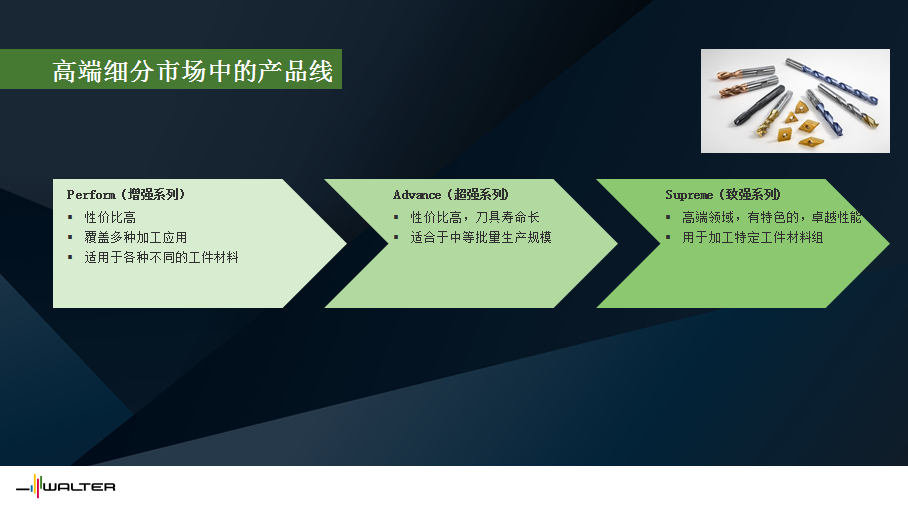 高端细分市场中的产品线

Perform（增强系列）
▪ 性价比高
▪ 覆盖多种加工应用
▪ 适用于各种不同的工件材料

Advance（超强系列）
▪ 性价比高，刀具寿命长
▪ 适合于中等批量生产规模

Supreme（致强系列）
▪ 高端领域，有特色的，卓越性能
▪ 用于加工特定工件材料组

WALTER